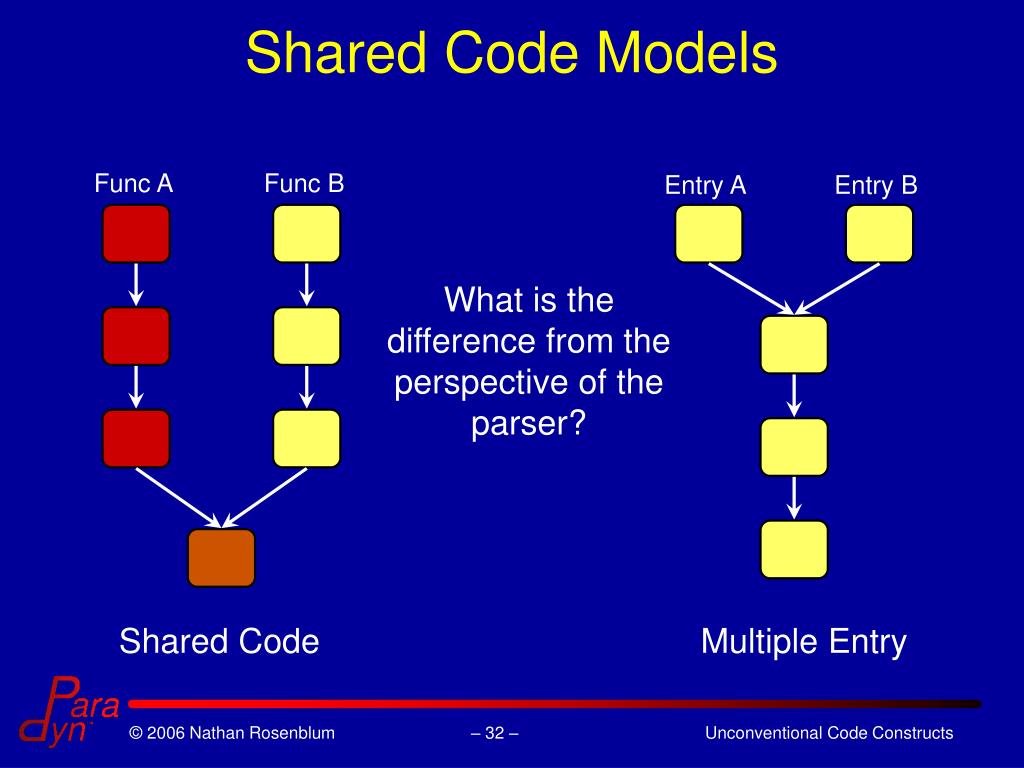 Shared Code Models

Func A

Func B

Entry A

Entry B

What is the difference from the perspective of the parser?

Shared Code

Multiple Entry

Para dyn

© 2006 Nathan Rosenblum

– 32 –

Unconventional Code Constructs